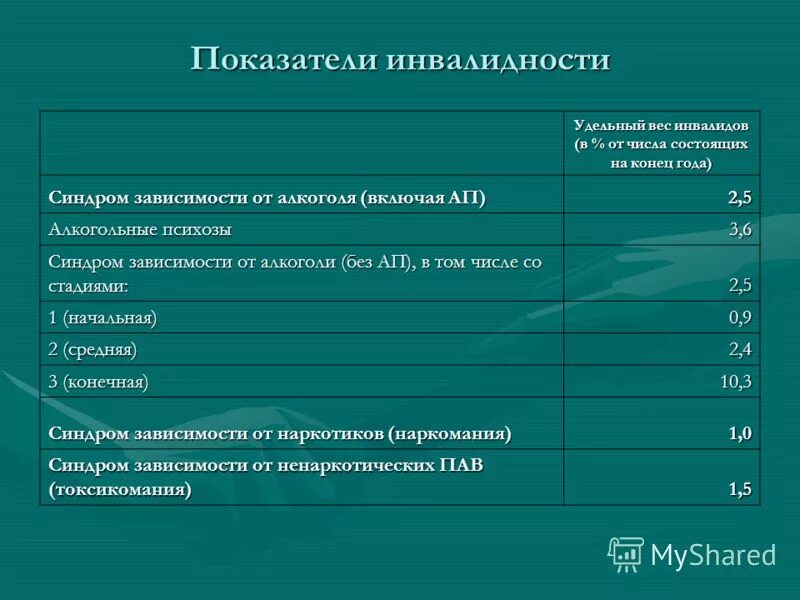 Показатели инвалидности

| | Удельный вес инвалидов (в % от числа состоящих на конец года) |
|---|---|
| Синдром зависимости от алкоголя (включая АП) | 2,5 |
| Алкогольные психозы | 3,6 |
| Синдром зависимости от алкоголи (без АП), в том числе со стадиями: | 2,5 |
| 1 (начальная) | 0,9 |
| 2 (средняя) | 2,4 |
| 3 (конечная) | 10,3 |
| Синдром зависимости от наркотиков (наркомания) | 1,0 |
| Синдром зависимости от ненаркотических ПАВ (токсикомания) | 1,5 |

MyShared